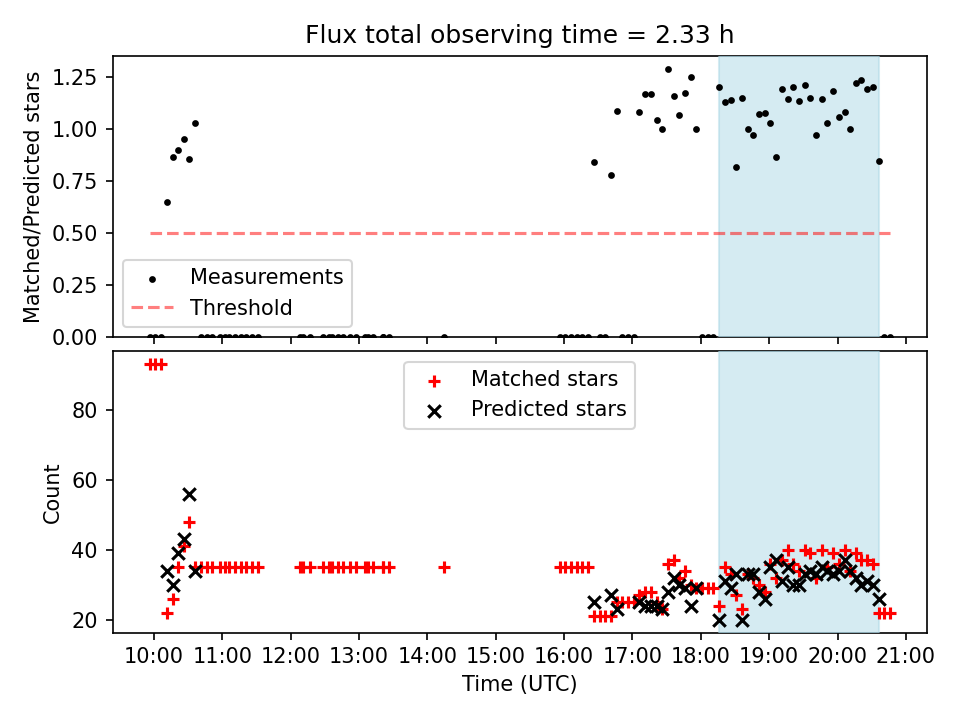 Flux total observing time = 2.33 h

Matched/Predicted stars

1.25
1.00
0.75
0.50
0.25
0.00

Measurements
Threshold

Count

80
60
40
20

Matched stars
Predicted stars

10:00 11:00 12:00 13:00 14:00 15:00 16:00 17:00 18:00 19:00 20:00 21:00
Time (UTC)